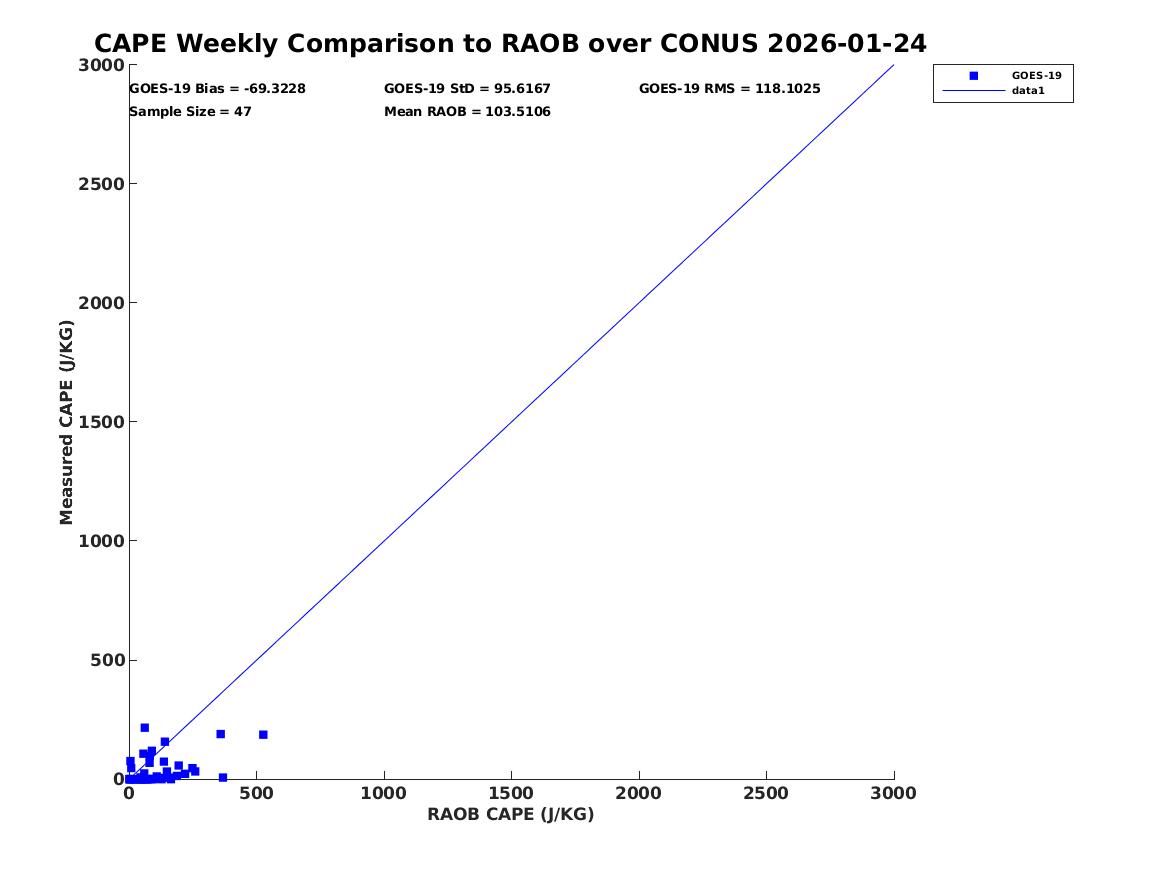 CAPE Weekly Comparison to RAOB over CONUS 2026-01-24

GOES-19 Bias = -69.3228
GOES-19 StD = 95.6167
GOES-19 RMS = 118.1025
Sample Size = 47
Mean RAOB = 103.5106

GOES-19
data1

Measured CAPE (J/KG)
3000
2500
2000
1500
1000
500
0

0
500
1000
1500
2000
2500
3000
RAOB CAPE (J/KG)